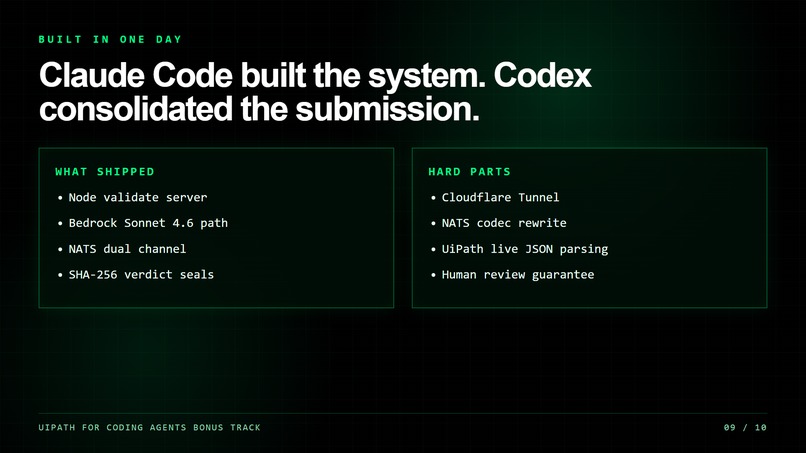 BUILT IN ONE DAY

Claude Code built the system. Codex consolidated the submission.

WHAT SHIPPED

• Node validate server
• Bedrock Sonnet 4.6 path
• NATS dual channel
• SHA-256 verdict seals

HARD PARTS

• Cloudflare Tunnel
• NATS codec rewrite
• UiPath live JSON parsing
• Human review guarantee

UIPATH FOR CODING AGENTS BONUS TRACK

09 / 10